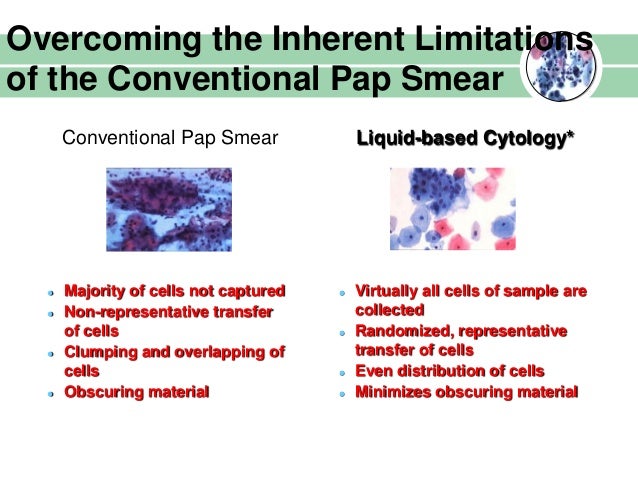 Overcoming the Inherent Limitations of the Conventional Pap Smear

Conventional Pap Smear

- Majority of cells not captured
- Non-representative transfer of cells
- Clumping and overlapping of cells
- Obscuring material

Liquid-based Cytology*

- Virtually all cells of sample are collected
- Randomized, representative transfer of cells
- Even distribution of cells
- Minimizes obscuring material